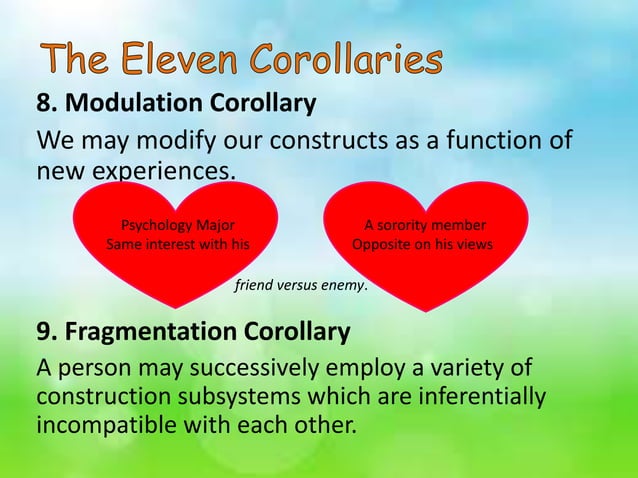 The Eleven Corollaries

8. Modulation Corollary

We may modify our constructs as a function of new experiences.

Psychology Major
Same interest with his

A sorority member
Opposite on his views

friend versus enemy.

9. Fragmentation Corollary

A person may successively employ a variety of construction subsystems which are inferentially incompatible with each other.